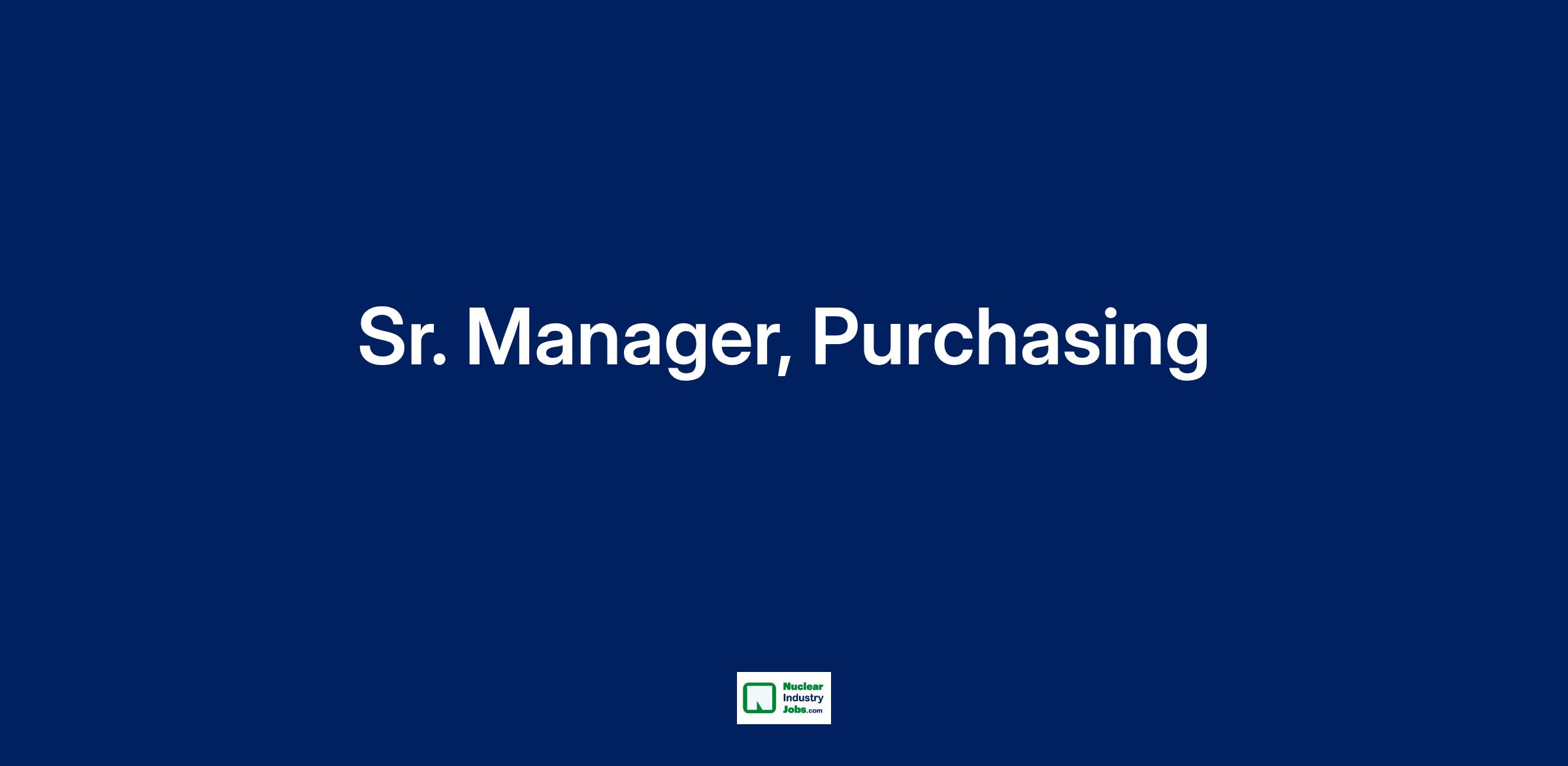 Sr. Manager, Purchasing

Nuclear Industry Jobs.com